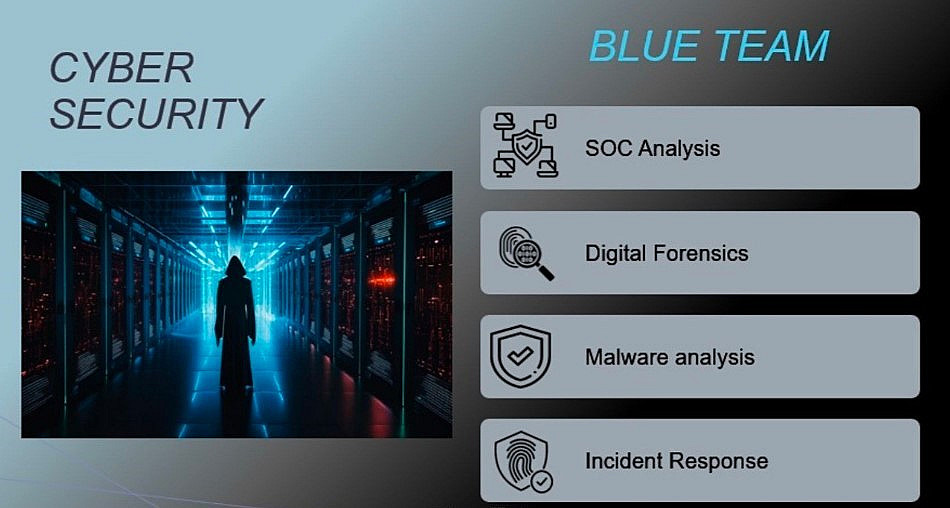 CYBER SECURITY

BLUE TEAM

SOC Analysis

Digital Forensics

Malware analysis

Incident Response